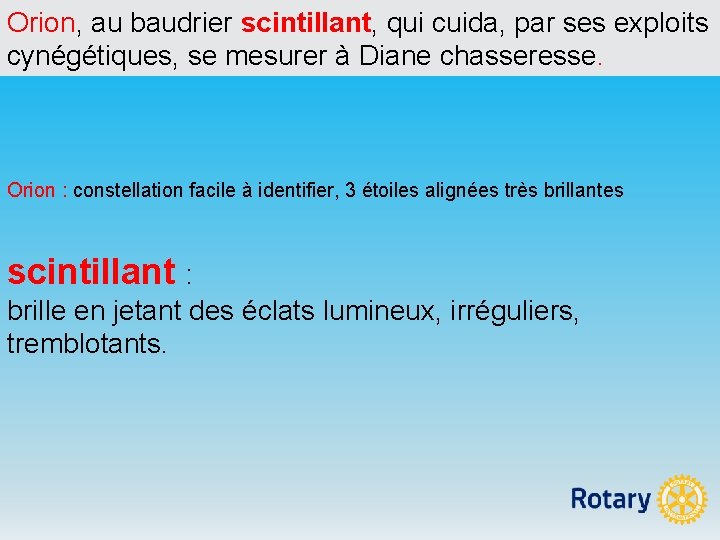 Orion, au baudrier scintillant, qui cuida, par ses exploits cynégétiques, se mesurer à Diane chasseresse.

Orion : constellation facile à identifier, 3 étoiles alignées très brillantes

scintillant :
brille en jetant des éclats lumineux, irréguliers, tremblotants.

Rotary